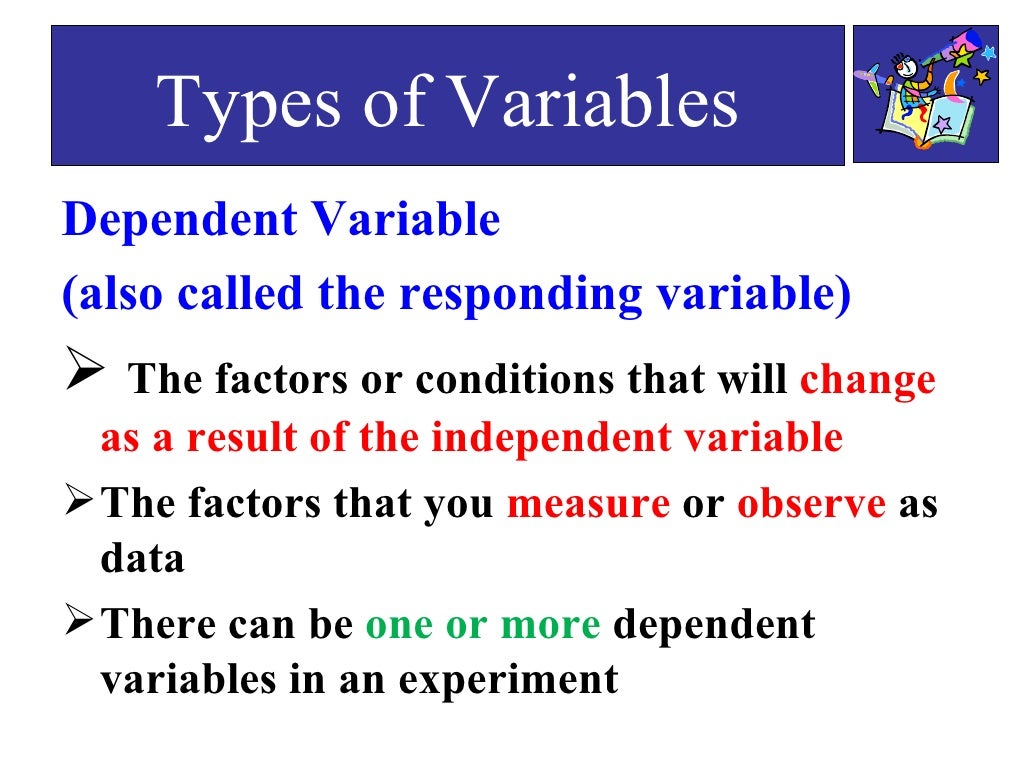 Types of Variables

Dependent Variable

(also called the responding variable)

➢ The factors or conditions that will change as a result of the independent variable

➢ The factors that you measure or observe as data

➢ There can be one or more dependent variables in an experiment